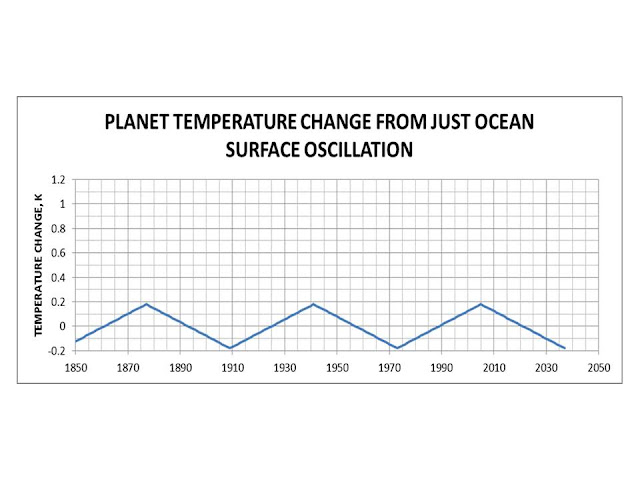 PLANET TEMPERATURE CHANGE FROM JUST OCEAN SURFACE OSCILLATION

TEMPERATURE CHANGE, K

1.2
1
0.8
0.6
0.4
0.2
0
-0.2

1850
1870
1890
1910
1930
1950
1970
1990
2010
2030
2050